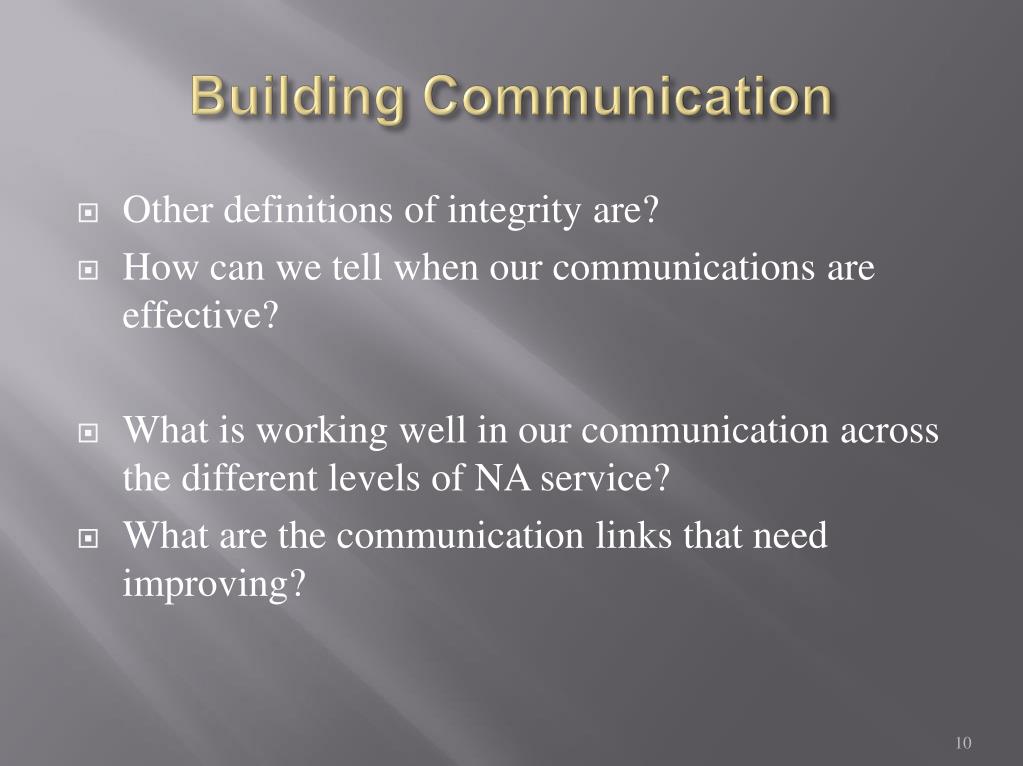 Building Communication

Other definitions of integrity are?

How can we tell when our communications are effective?

What is working well in our communication across the different levels of NA service?

What are the communication links that need improving?

10